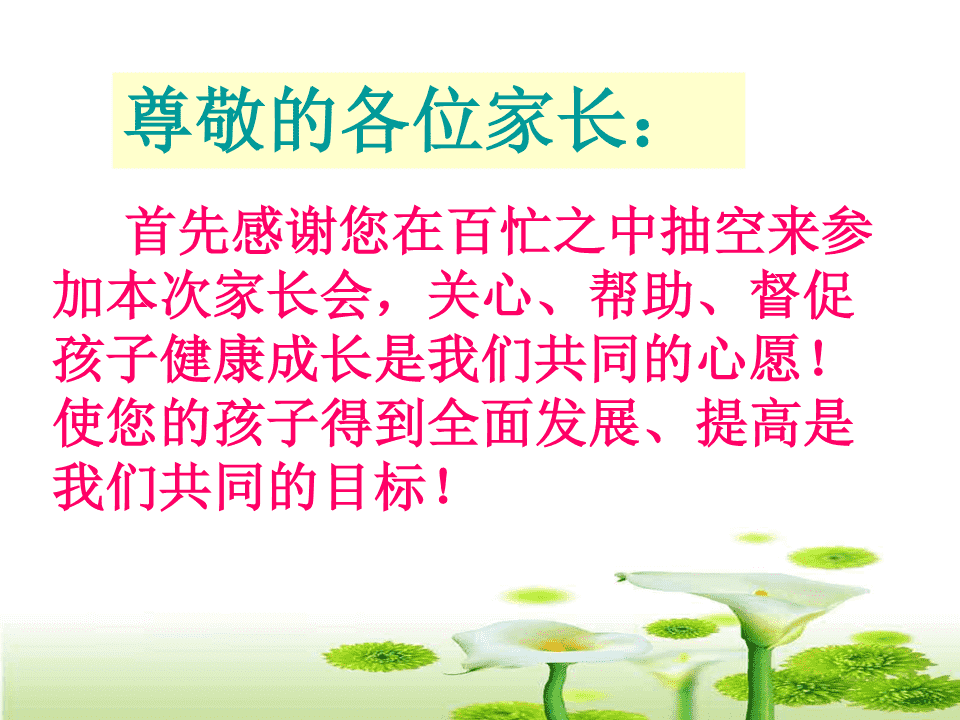 尊敬的各位家长：

首先感谢您在百忙之中抽空来参加本次家长会，关心、帮助、督促孩子健康成长是我们共同的心愿！使您的孩子得到全面发展、提高是我们共同的目标！